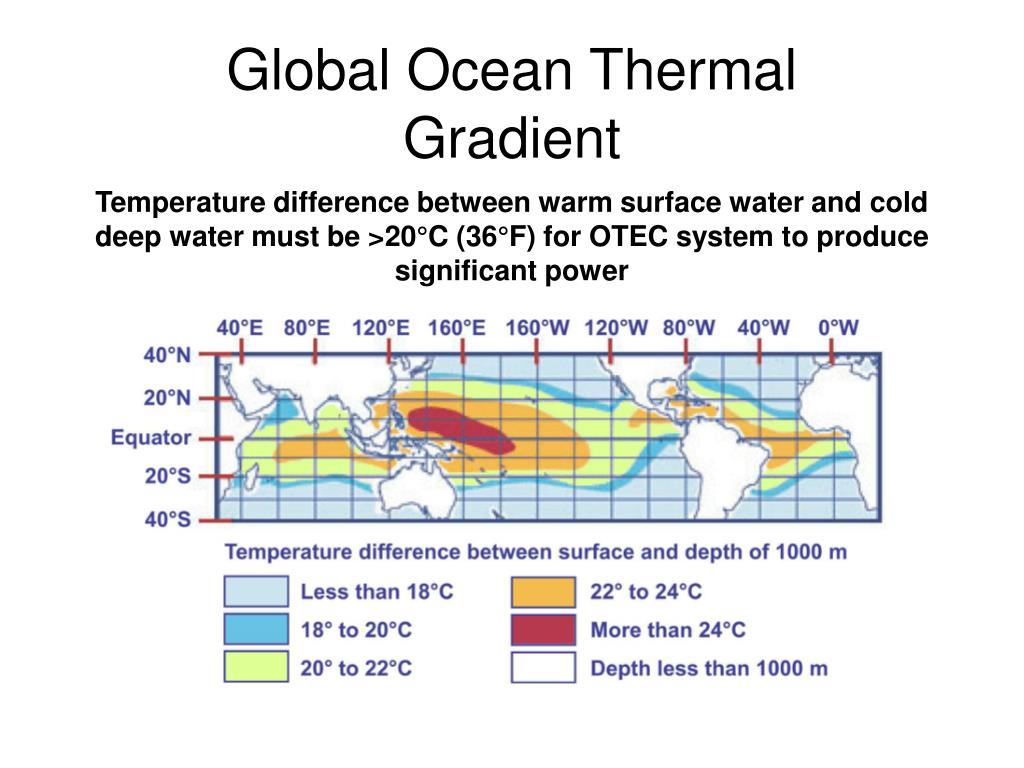 Global Ocean Thermal Gradient

Temperature difference between warm surface water and cold deep water must be >20°C (36°F) for OTEC system to produce significant power

40°E 80°E 120°E 160°E 160°W 120°W 80°W 40°W 0°W

40°N
20°N
Equator
20°S
40°S

Temperature difference between surface and depth of 1000 m

Less than 18°C
18° to 20°C
20° to 22°C
22° to 24°C
More than 24°C
Depth less than 1000 m